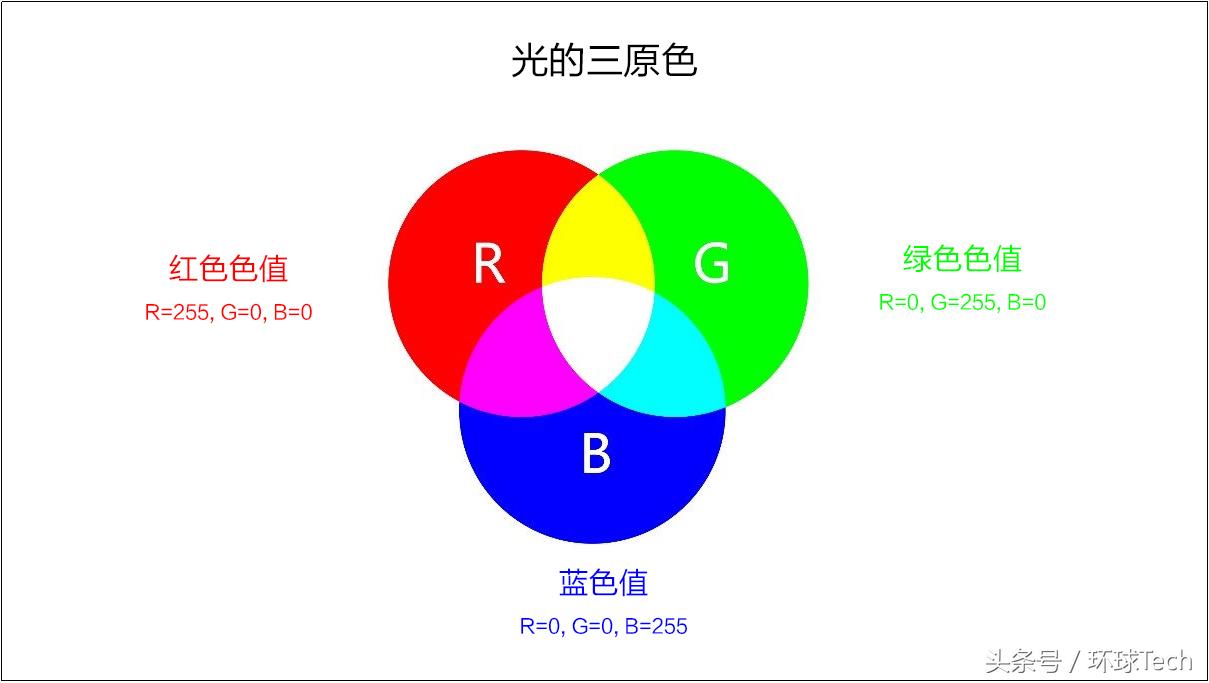 光的三原色

红色色值
R=255, G=0, B=0

R

G

绿色色值
R=0, G=255, B=0

B

蓝色值
R=0, G=0, B=255

头条号 / 环球Tech